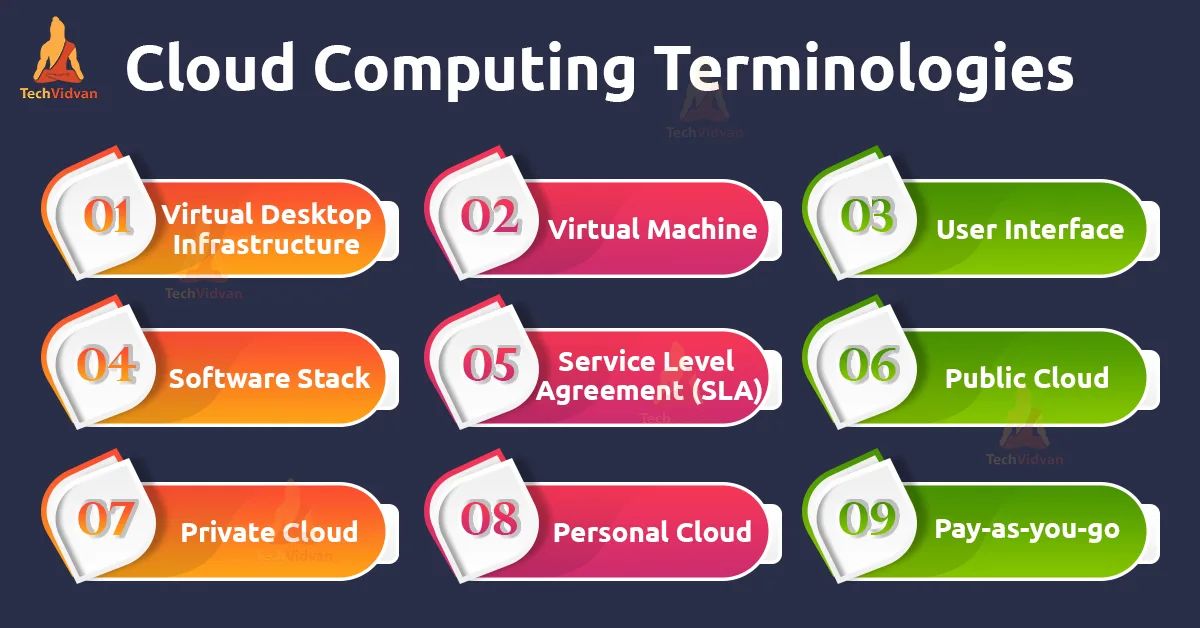 TechVidvan

Cloud Computing Terminologies

TechVidvan

01 Virtual Desktop Infrastructure

02 Virtual Machine

03 User Interface

TechVidvan

04 Software Stack

05 Service Level Agreement (SLA)

06 Public Cloud

TechVidvan

07 Private Cloud

08 Personal Cloud

09 Pay-as-you-go